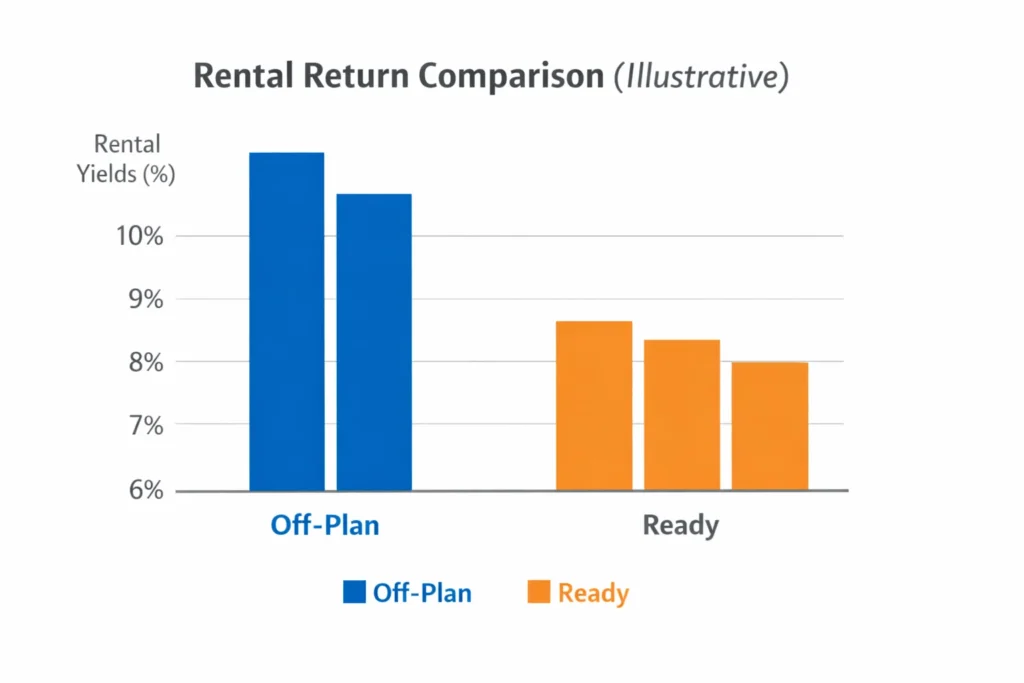 Rental Return Comparison (Illustrative)

Rental Yields (%)

10%
9%
8%
7%
6%

Off-Plan
Ready

Off-Plan
Ready